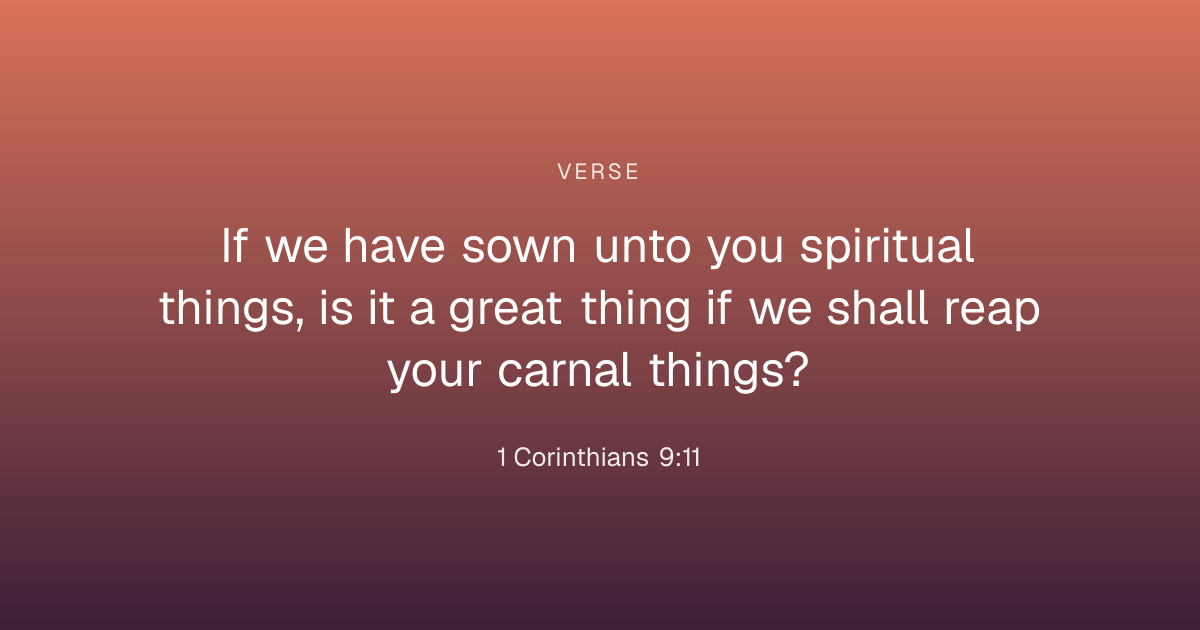 VERSE

If we have sown unto you spiritual things, is it a great thing if we shall reap your carnal things?

1 Corinthians 9:11